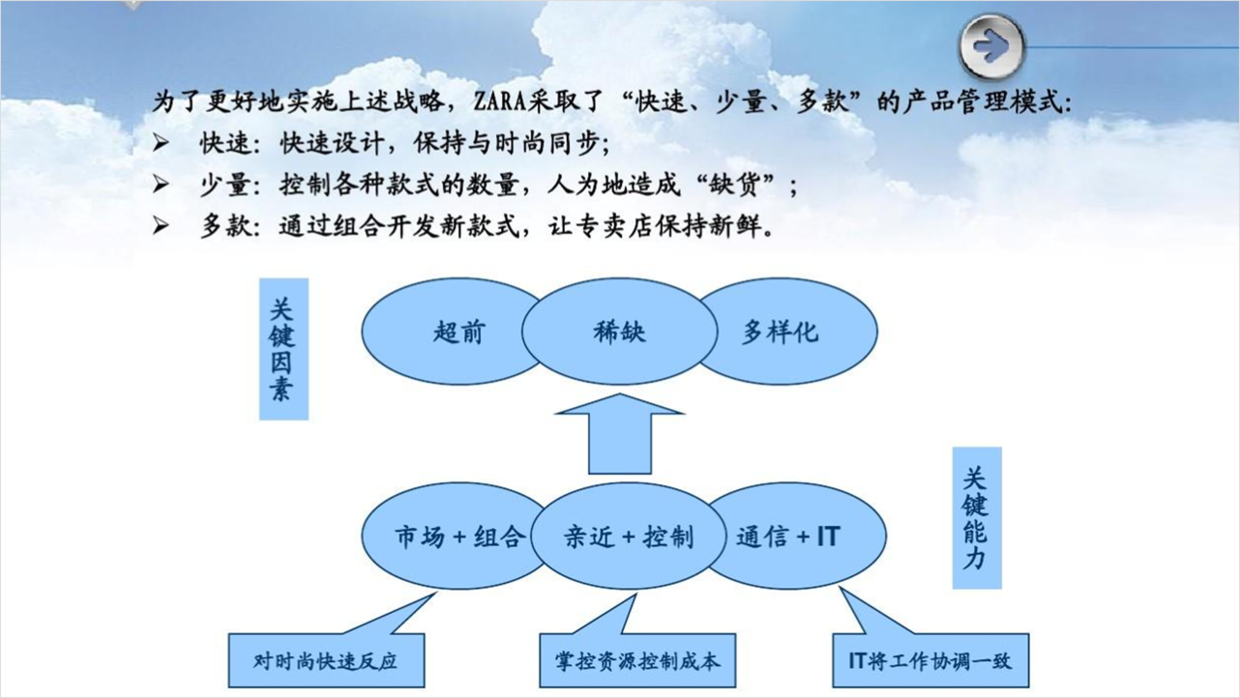 为了更好地实施上述战略，ZARA采取了“快速、少量、多款”的产品管理模式：

➢ 快速：快速设计，保持与时尚同步；

➢ 少量：控制各种款式的数量，人为地造成“缺货”；

➢ 多款：通过组合开发新款式，让专卖店保持新鲜。

关键因素

超前

稀缺

多样化

关键能力

市场 + 组合

亲近 + 控制

通信 + IT

对时尚快速反应

掌控资源控制成本

IT将工作协调一致